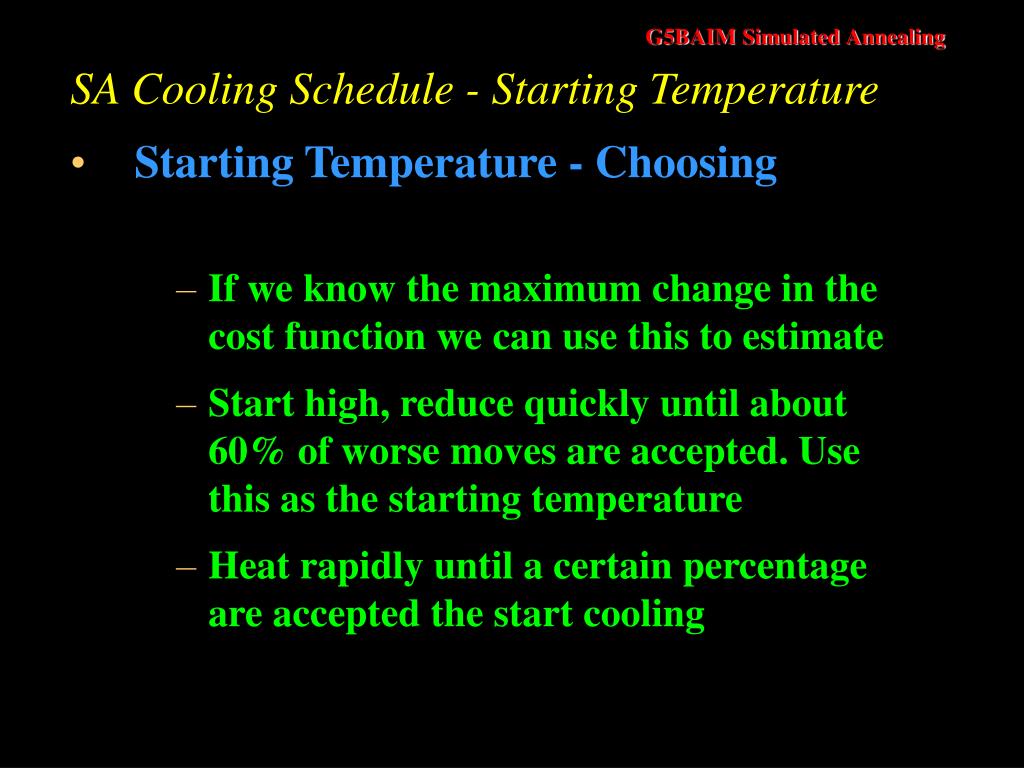 G5BAIM Simulated Annealing

SA Cooling Schedule - Starting Temperature

• Starting Temperature - Choosing

– If we know the maximum change in the cost function we can use this to estimate

– Start high, reduce quickly until about 60% of worse moves are accepted. Use this as the starting temperature

– Heat rapidly until a certain percentage are accepted the start cooling